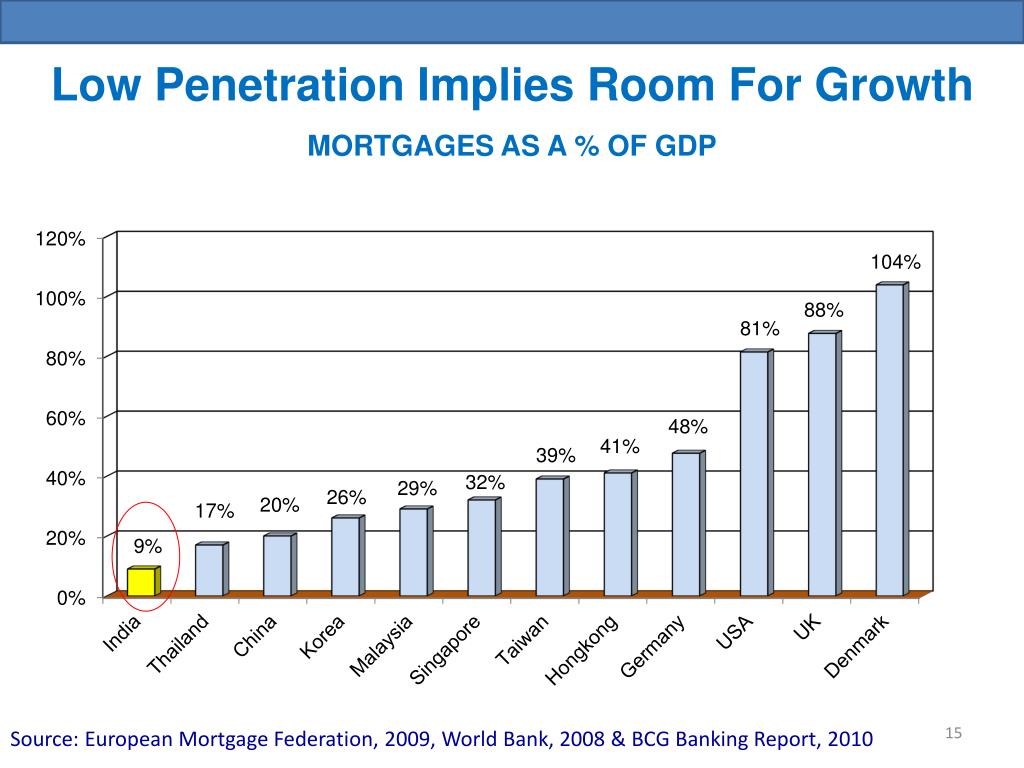 Low Penetration Implies Room For Growth

MORTGAGES AS A % OF GDP

120%
100%
80%
60%
40%
20%
0%

9%
17%
20%
26%
29%
32%
39%
41%
48%
81%
88%
104%

India
Thailand
China
Korea
Malaysia
Singapore
Taiwan
Hongkong
Germany
USA
UK
Denmark

Source: European Mortgage Federation, 2009, World Bank, 2008 & BCG Banking Report, 2010

15